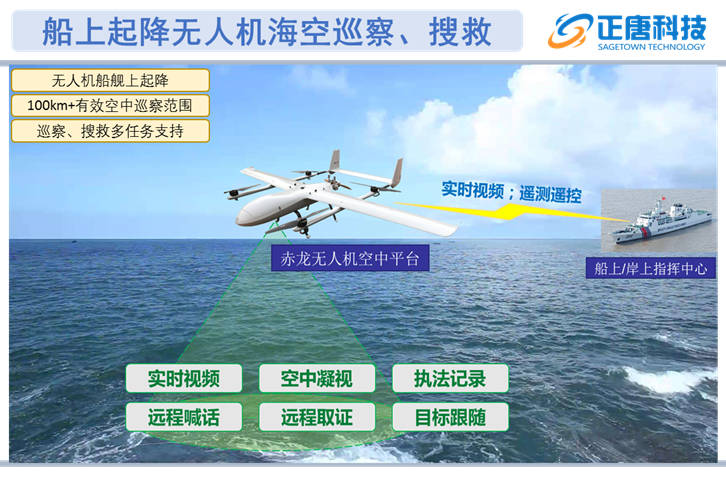 船上起降无人机海空巡察、搜救

正唐科技
SAGETOWN TECHNOLOGY

无人机船舰上起降

100km+有效空中巡察范围

巡察、搜救多任务支持

实时视频；遥测遥控

赤龙无人机空中平台

船上/岸上指挥中心

实时视频

空中凝视

执法记录

远程喊话

远程取证

目标跟随